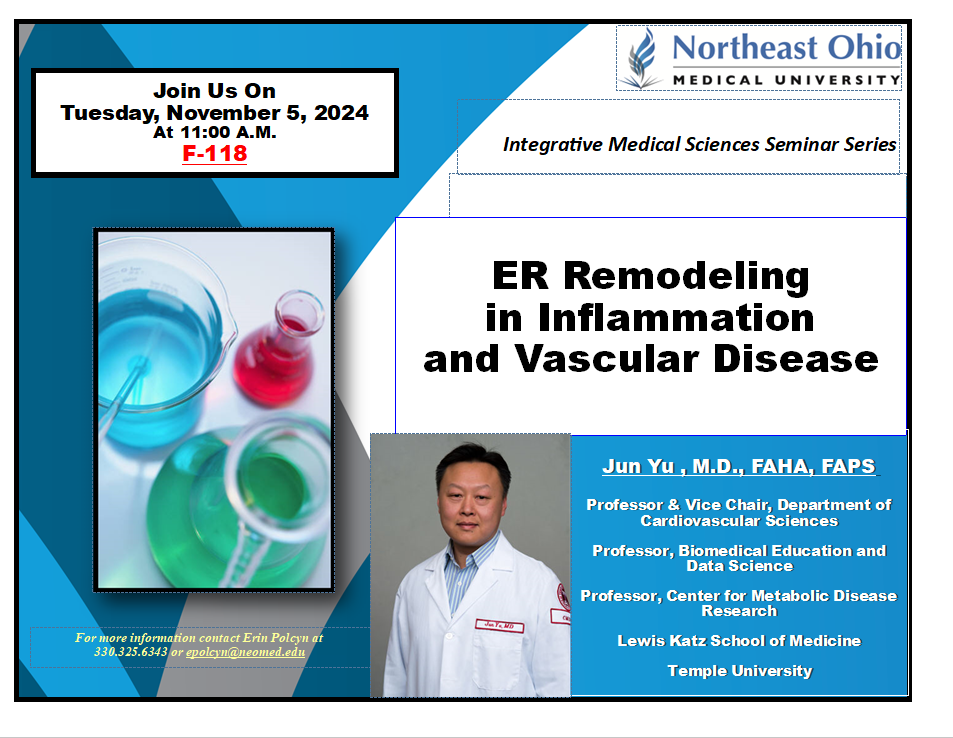 Join Us On
Tuesday, November 5, 2024
At 11:00 A.M.
F-118

Northeast Ohio
MEDICAL UNIVERSITY

Integrative Medical Sciences Seminar Series

ER Remodeling in Inflammation and Vascular Disease

Jun Yu, MD

Jun Yu , M.D., FAHA, FAPS

Professor & Vice Chair, Department of Cardiovascular Sciences

Professor, Biomedical Education and Data Science

Professor, Center for Metabolic Disease Research

Lewis Katz School of Medicine

Temple University

For more information contact Erin Polcyn at 330.325.6343 or epolcyn@neomed.edu